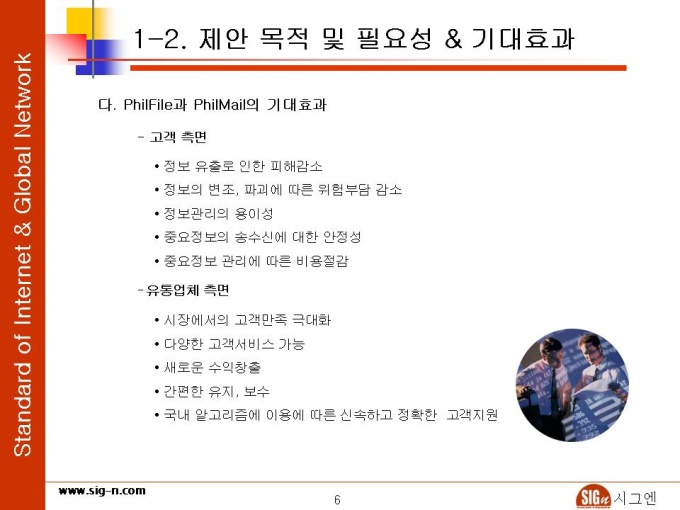 Standard of Internet & Global Network

1-2. 제안 목적 및 필요성 & 기대효과

다. PhilFile과 PhilMail의 기대효과

- 고객 측면

• 정보 유출로 인한 피해감소
• 정보의 변조, 파괴에 따른 위험부담 감소
• 정보관리의 용이성
• 중요정보의 송수신에 대한 안정성
• 중요정보 관리에 따른 비용절감

- 유통업체 측면

• 시장에서의 고객만족 극대화
• 다양한 고객서비스 가능
• 새로운 수익창출
• 간편한 유지, 보수
• 국내 알고리즘에 이용에 따른 신속하고 정확한 고객지원

www.sig-n.com

6

SIGn 시그엔